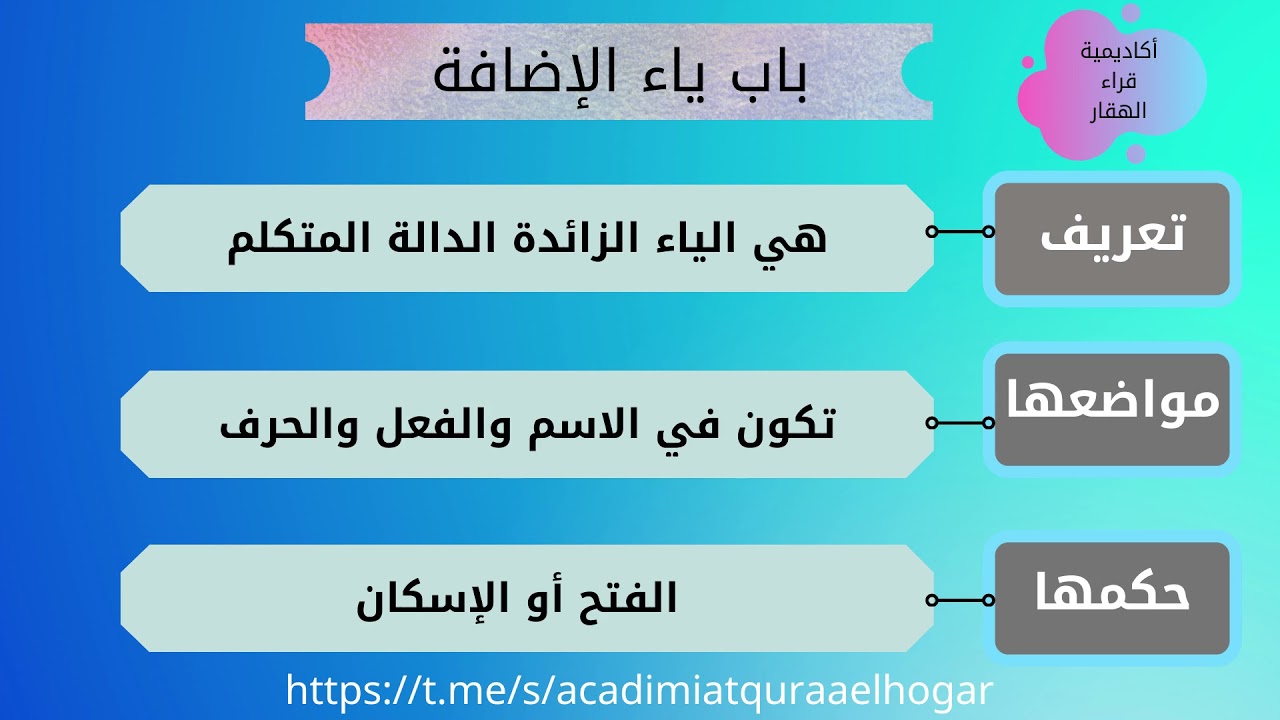 أكاديمية
قراء
الهقار

باب ياء الإضافة

تعريف
هي الياء الزائدة الدالة المتكلم

مواضعها
تكون في الاسم والفعل والحرف

حكمها
الفتح أو الإسكان

https://t.me/s/acadimiatquraaelhogar